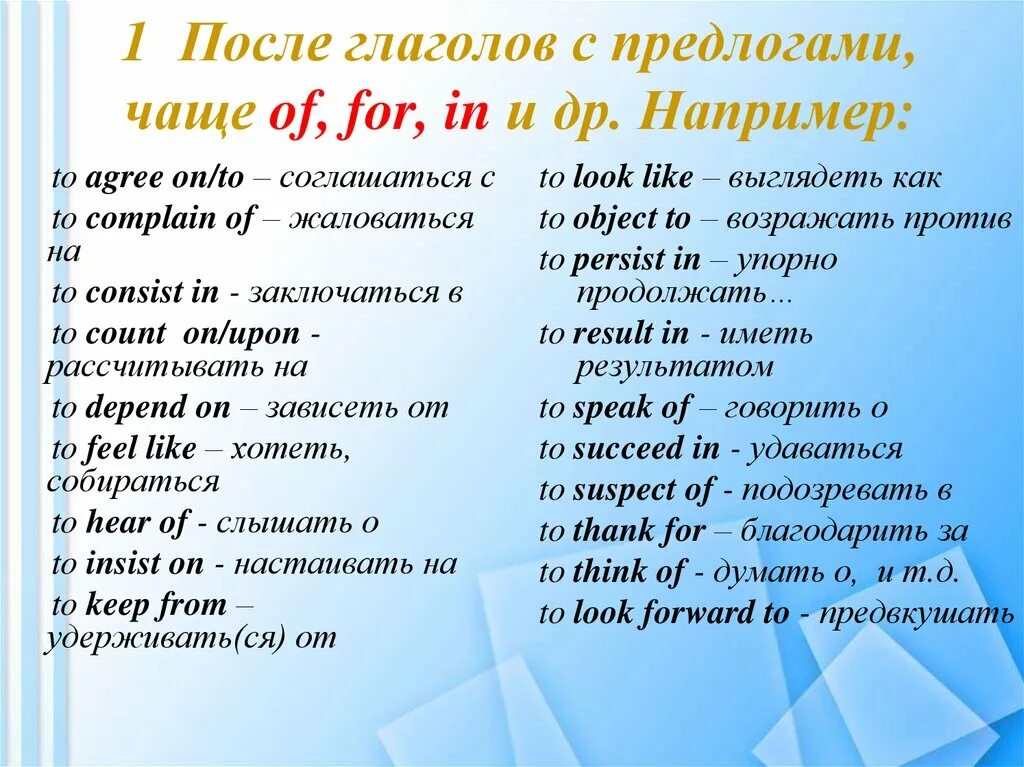 1 После глаголов с предлогами, чаще of, for, in и др. Например:

to agree on/to – соглашаться с
to complain of – жаловаться на
to consist in - заключаться в
to count on/upon - рассчитывать на
to depend on – зависеть от
to feel like – хотеть, собираться
to hear of - слышать о
to insist on - настаивать на
to keep from – удерживать(ся) от

to look like – выглядеть как
to object to – возражать против
to persist in – упорно продолжать…
to result in - иметь результатом
to speak of – говорить о
to succeed in - удаваться
to suspect of - подозревать в
to thank for – благодарить за
to think of - думать о, и т.д.
to look forward to - предвкушать